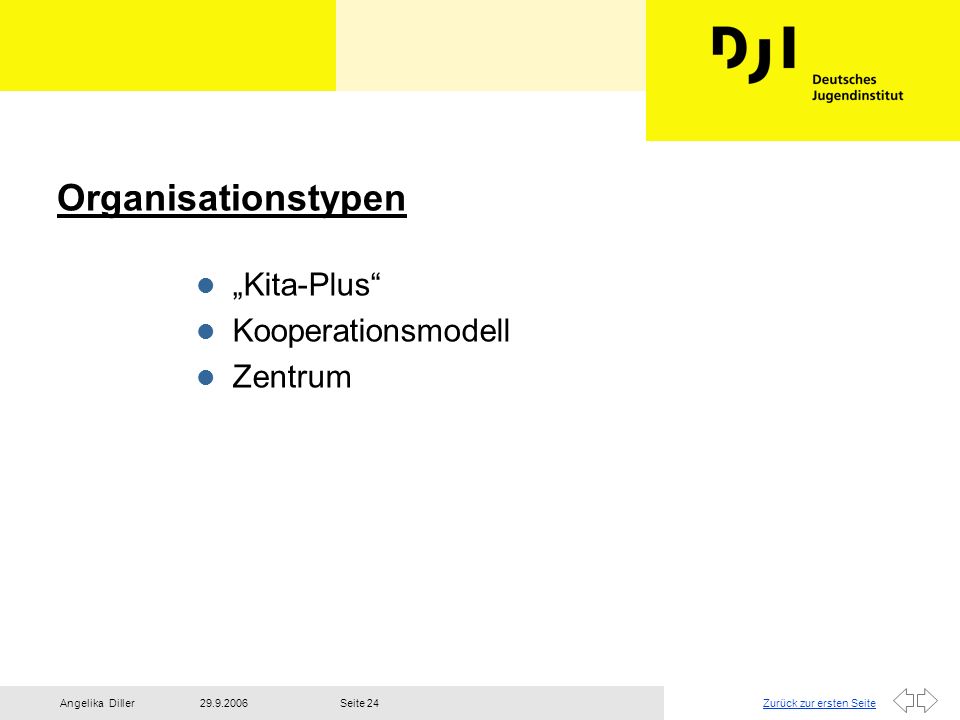 DJI Deutsches Jugendinstitut

Organisationstypen

„Kita-Plus“
Kooperationsmodell
Zentrum

Angelika Diller 29.9.2006 Seite 24 Zurück zur ersten Seite